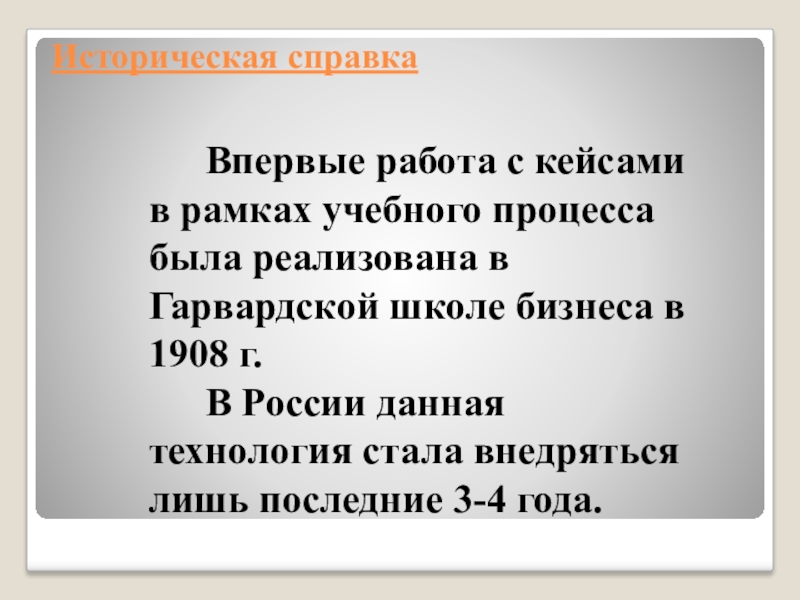 Историческая справка

Впервые работа с кейсами в рамках учебного процесса была реализована в Гарвардской школе бизнеса в 1908 г.

В России данная технология стала внедряться лишь последние 3-4 года.